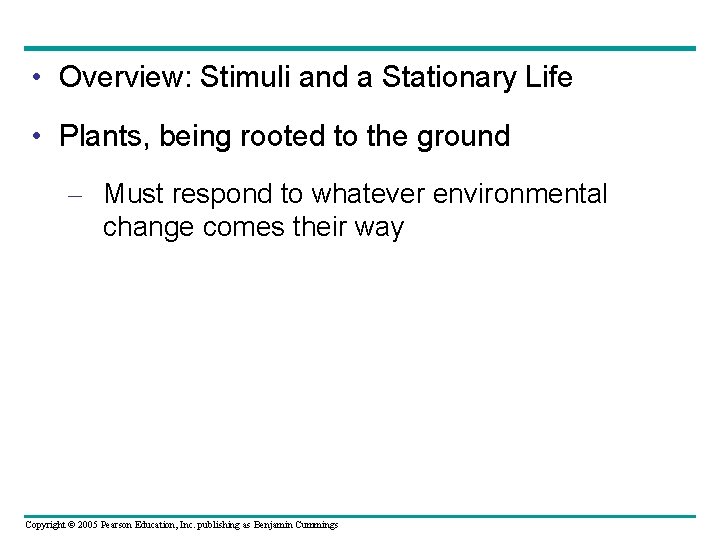 • Overview: Stimuli and a Stationary Life

• Plants, being rooted to the ground

– Must respond to whatever environmental change comes their way

Copyright © 2005 Pearson Education, Inc. publishing as Benjamin Cummings